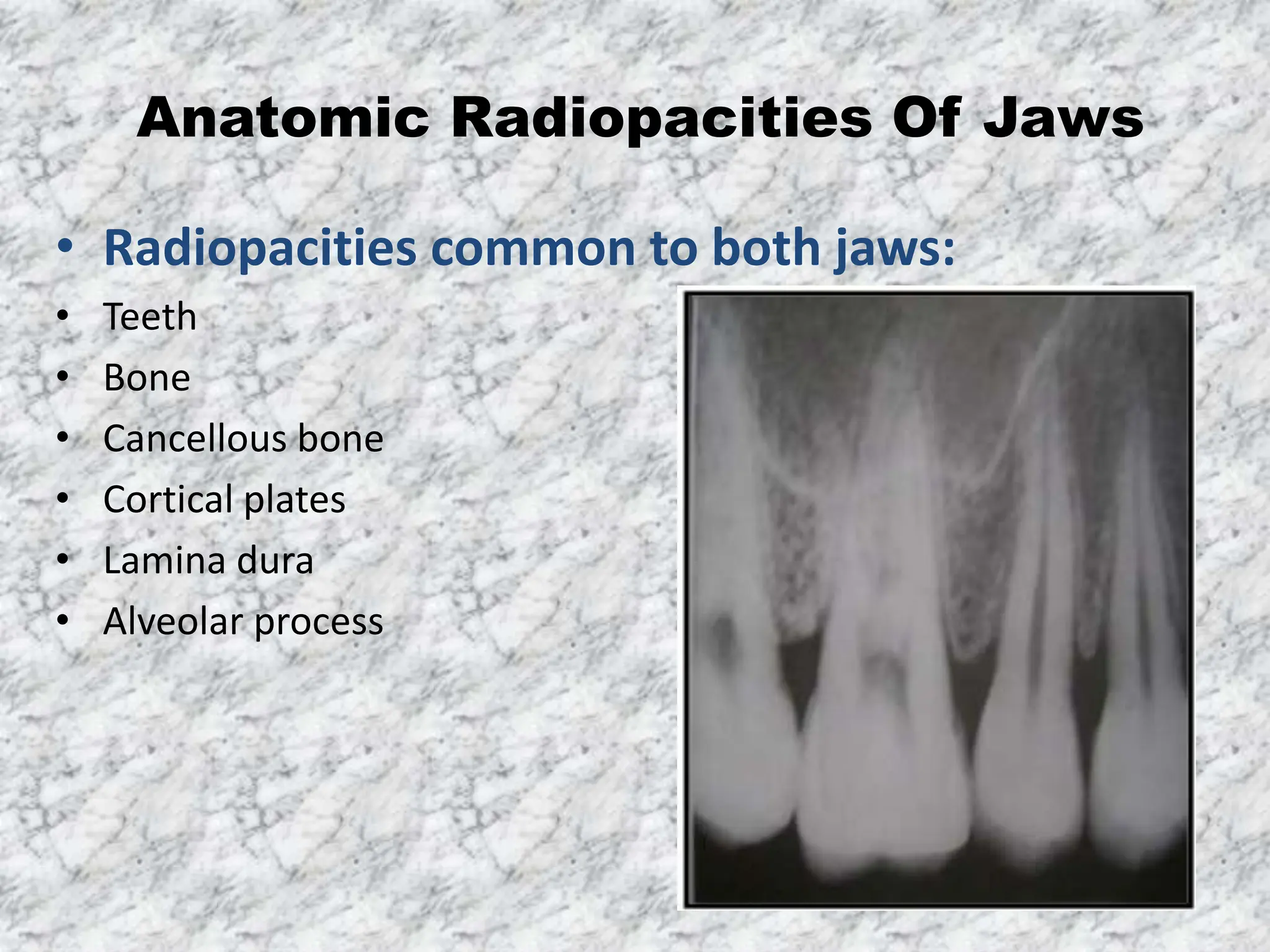 Anatomic Radiopacities Of Jaws

• Radiopacities common to both jaws:
• Teeth
• Bone
• Cancellous bone
• Cortical plates
• Lamina dura
• Alveolar process